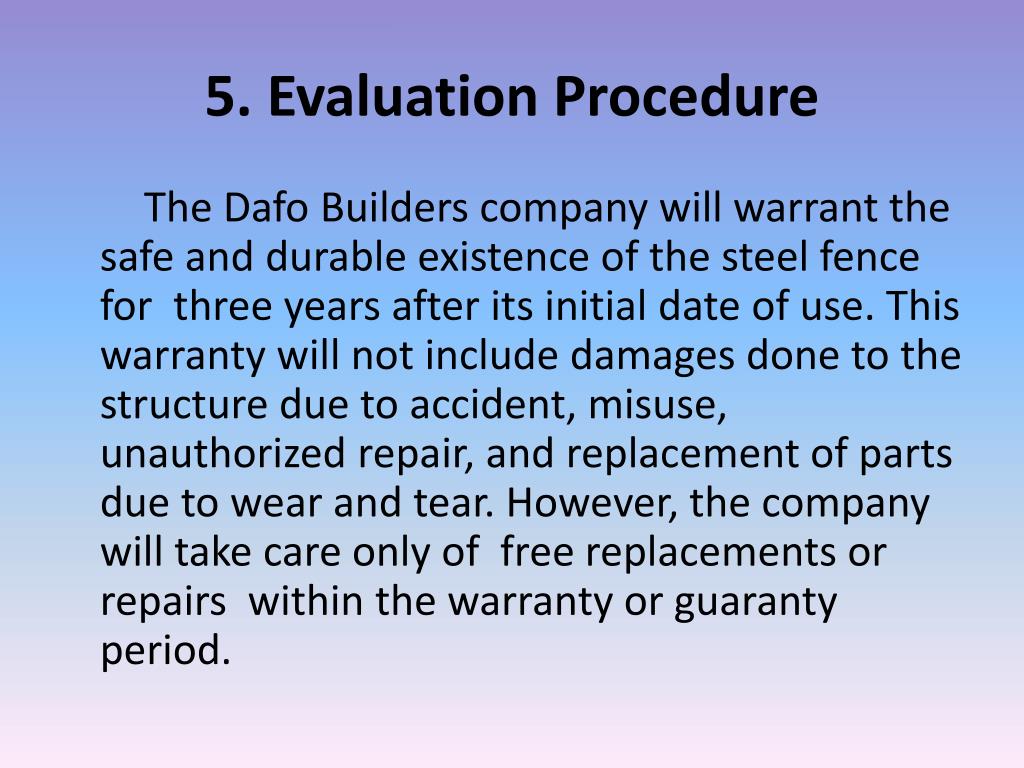 5. Evaluation Procedure

The Dafo Builders company will warrant the safe and durable existence of the steel fence for three years after its initial date of use. This warranty will not include damages done to the structure due to accident, misuse, unauthorized repair, and replacement of parts due to wear and tear. However, the company will take care only of free replacements or repairs within the warranty or guaranty period.